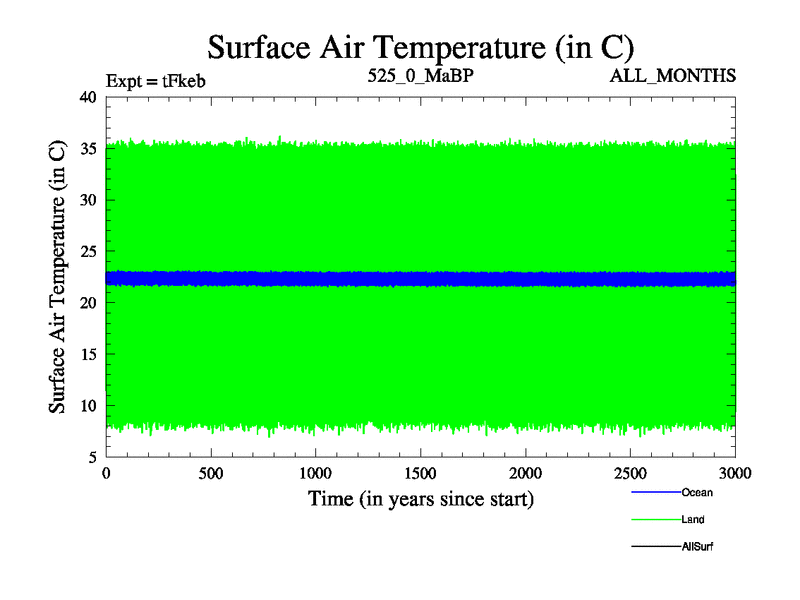 Surface Air Temperature (in C)

Expt = tFkeb

525_0_MaBP

ALL_MONTHS

Surface Air Temperature (in C)

40
35
30
25
20
15
10
5

0
500
1000
1500
2000
2500
3000

Time (in years since start)

Ocean
Land
AllSurf